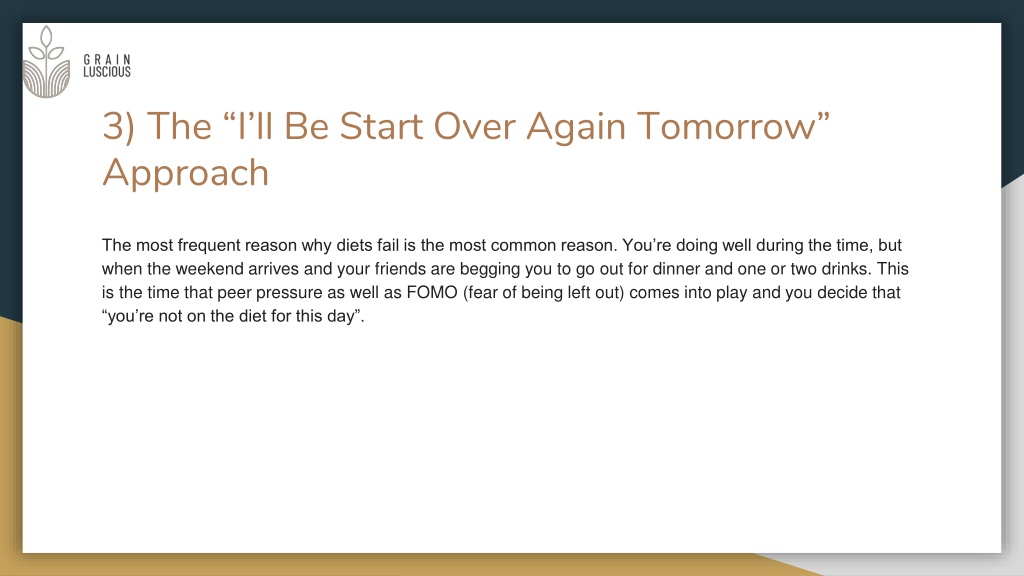 GRAIN
LUSCIOUS

3) The “I’ll Be Start Over Again Tomorrow” Approach

The most frequent reason why diets fail is the most common reason. You’re doing well during the time, but when the weekend arrives and your friends are begging you to go out for dinner and one or two drinks. This is the time that peer pressure as well as FOMO (fear of being left out) comes into play and you decide that “you’re not on the diet for this day”.